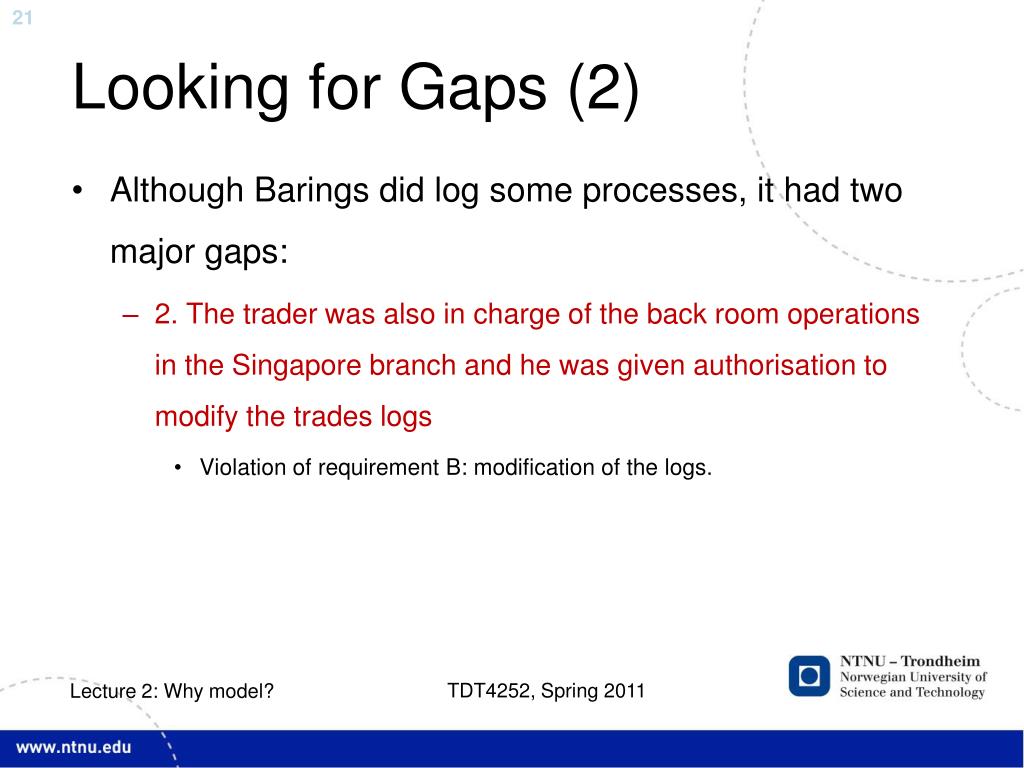 21

Looking for Gaps (2)

• Although Barings did log some processes, it had two major gaps:

– 2. The trader was also in charge of the back room operations in the Singapore branch and he was given authorisation to modify the trades logs

• Violation of requirement B: modification of the logs.

Lecture 2: Why model?

TDT4252, Spring 2011

NTNU – Trondheim
Norwegian University of Science and Technology

www.ntnu.edu